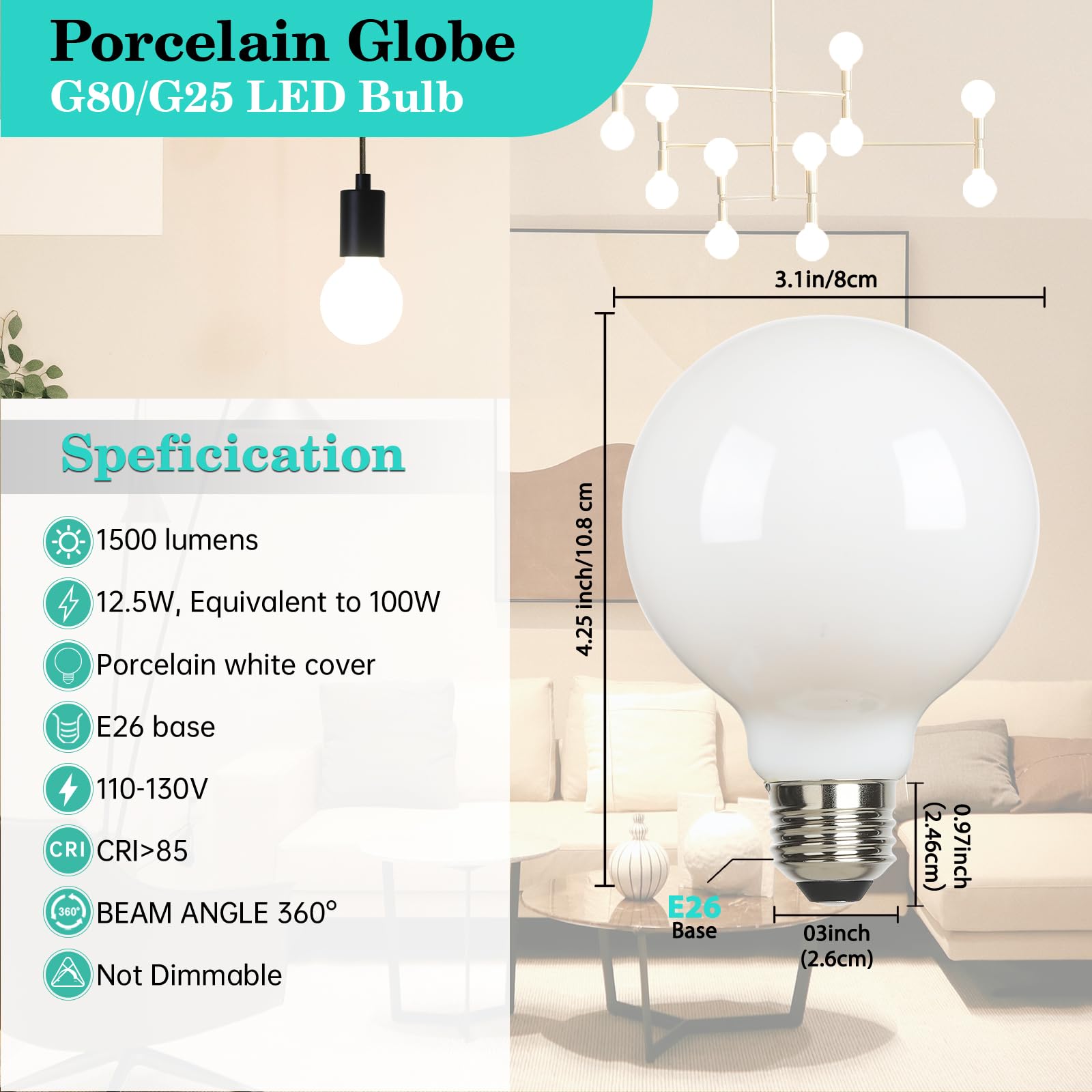 Porcelain Globe
G80/G25 LED Bulb

Speficication

1500 lumens

12.5W, Equivalent to 100W

Porcelain white cover

E26 base

110-130V

CRI CRI>85

360° BEAM ANGLE 360°

Not Dimmable

3.1in/8cm

4.25 inch/10.8 cm

0.97inch (2.46cm)

E26 Base

03inch (2.6cm)